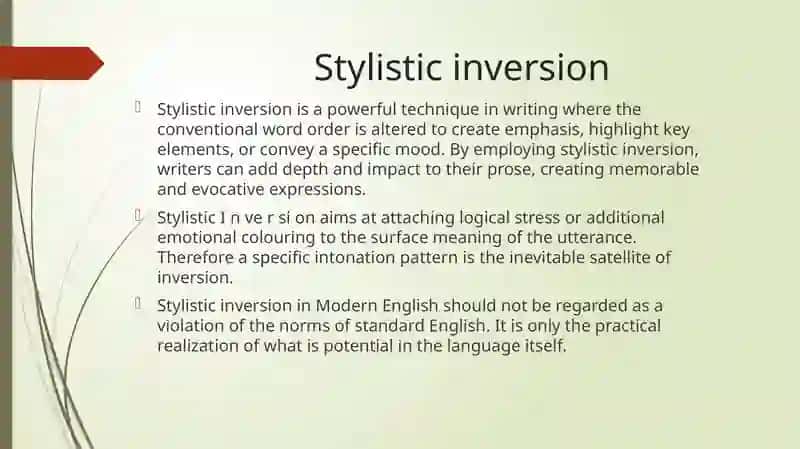 Stylistic inversion

Stylistic inversion is a powerful technique in writing where the conventional word order is altered to create emphasis, highlight key elements, or convey a specific mood. By employing stylistic inversion, writers can add depth and impact to their prose, creating memorable and evocative expressions.

Stylistic I n ve r si on aims at attaching logical stress or additional emotional colouring to the surface meaning of the utterance. Therefore a specific intonation pattern is the inevitable satellite of inversion.

Stylistic inversion in Modern English should not be regarded as a violation of the norms of standard English. It is only the practical realization of what is potential in the language itself.